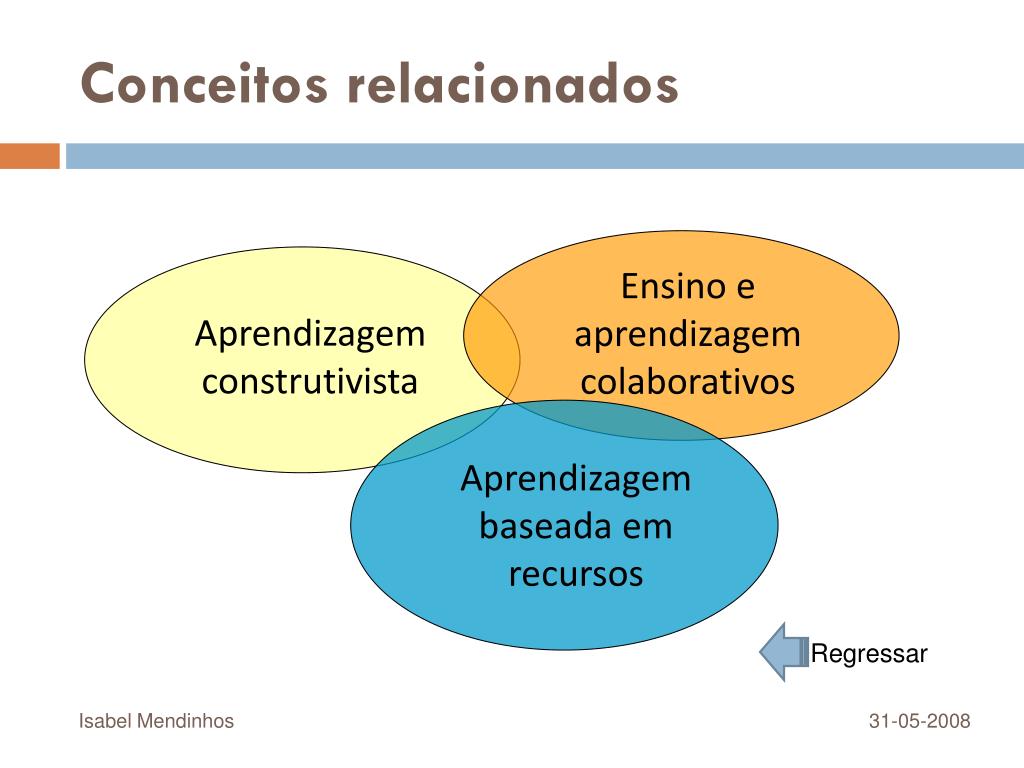 Conceitos relacionados

Aprendizagem construtivista

Ensino e aprendizagem colaborativos

Aprendizagem baseada em recursos

Regressar

Isabel Mendinhos

31-05-2008